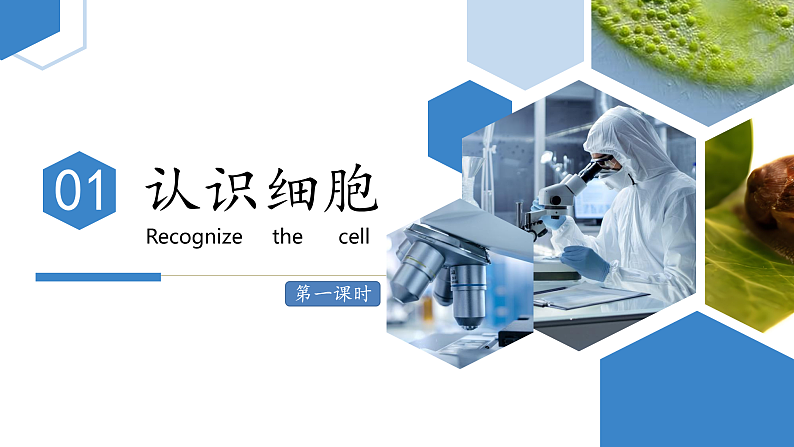 01 认识细胞

Recognize the cell

第一课时